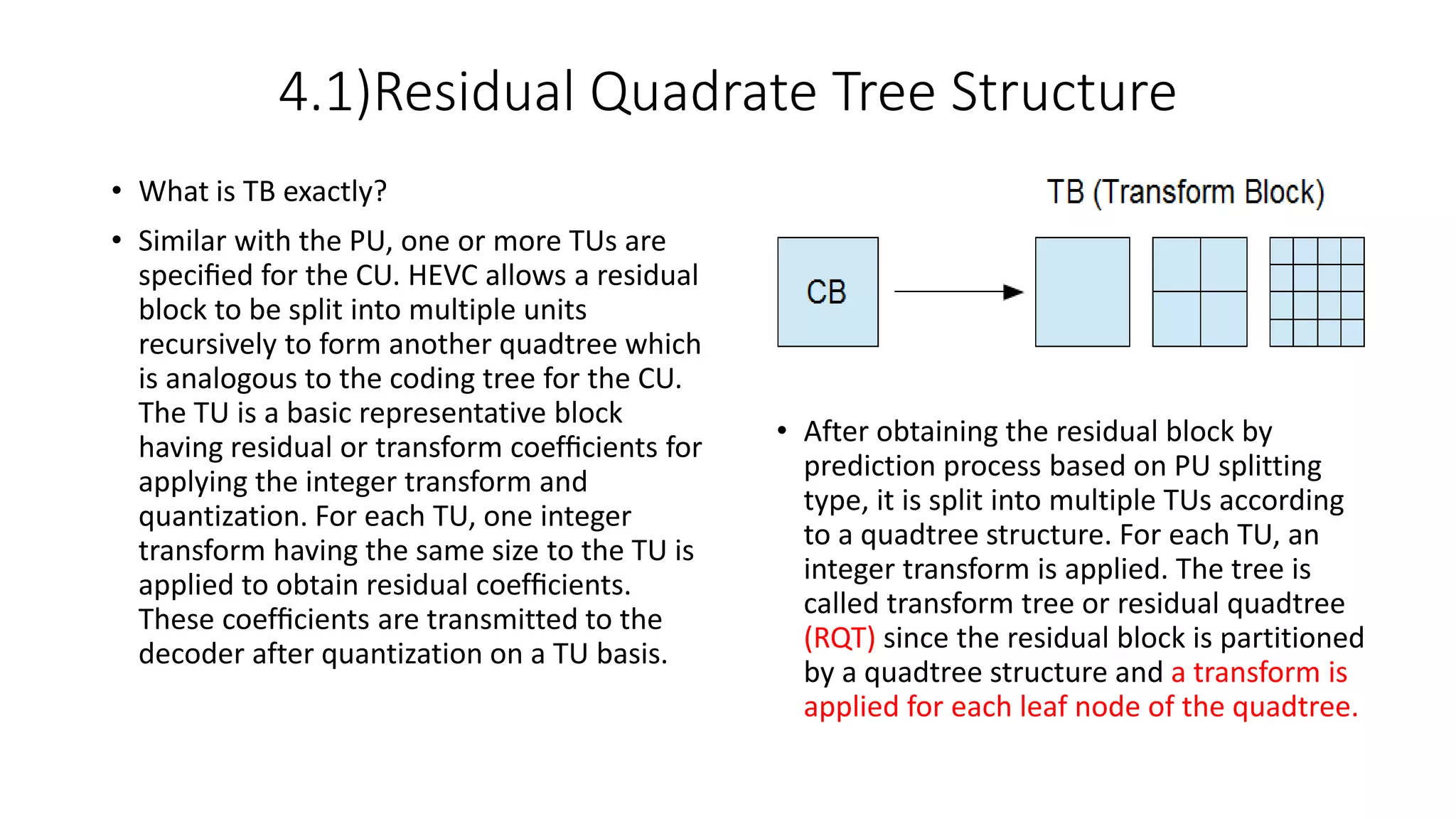 4.1)Residual Quadrate Tree Structure

• What is TB exactly?

• Similar with the PU, one or more TUs are specified for the CU. HEVC allows a residual block to be split into multiple units recursively to form another quadtree which is analogous to the coding tree for the CU. The TU is a basic representative block having residual or transform coefficients for applying the integer transform and quantization. For each TU, one integer transform having the same size to the TU is applied to obtain residual coefficients. These coefficients are transmitted to the decoder after quantization on a TU basis.

TB (Transform Block)

CB

• After obtaining the residual block by prediction process based on PU splitting type, it is split into multiple TUs according to a quadtree structure. For each TU, an integer transform is applied. The tree is called transform tree or residual quadtree (RQT) since the residual block is partitioned by a quadtree structure and a transform is applied for each leaf node of the quadtree.